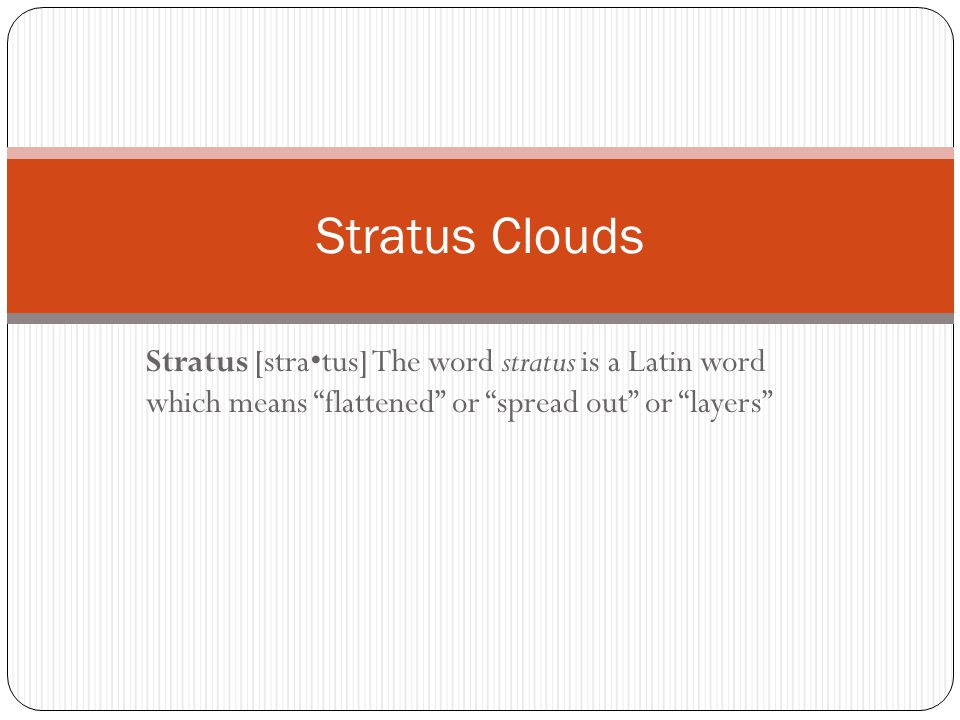 Stratus Clouds

Stratus [stra•tus] The word stratus is a Latin word which means “flattened” or “spread out” or “layers”